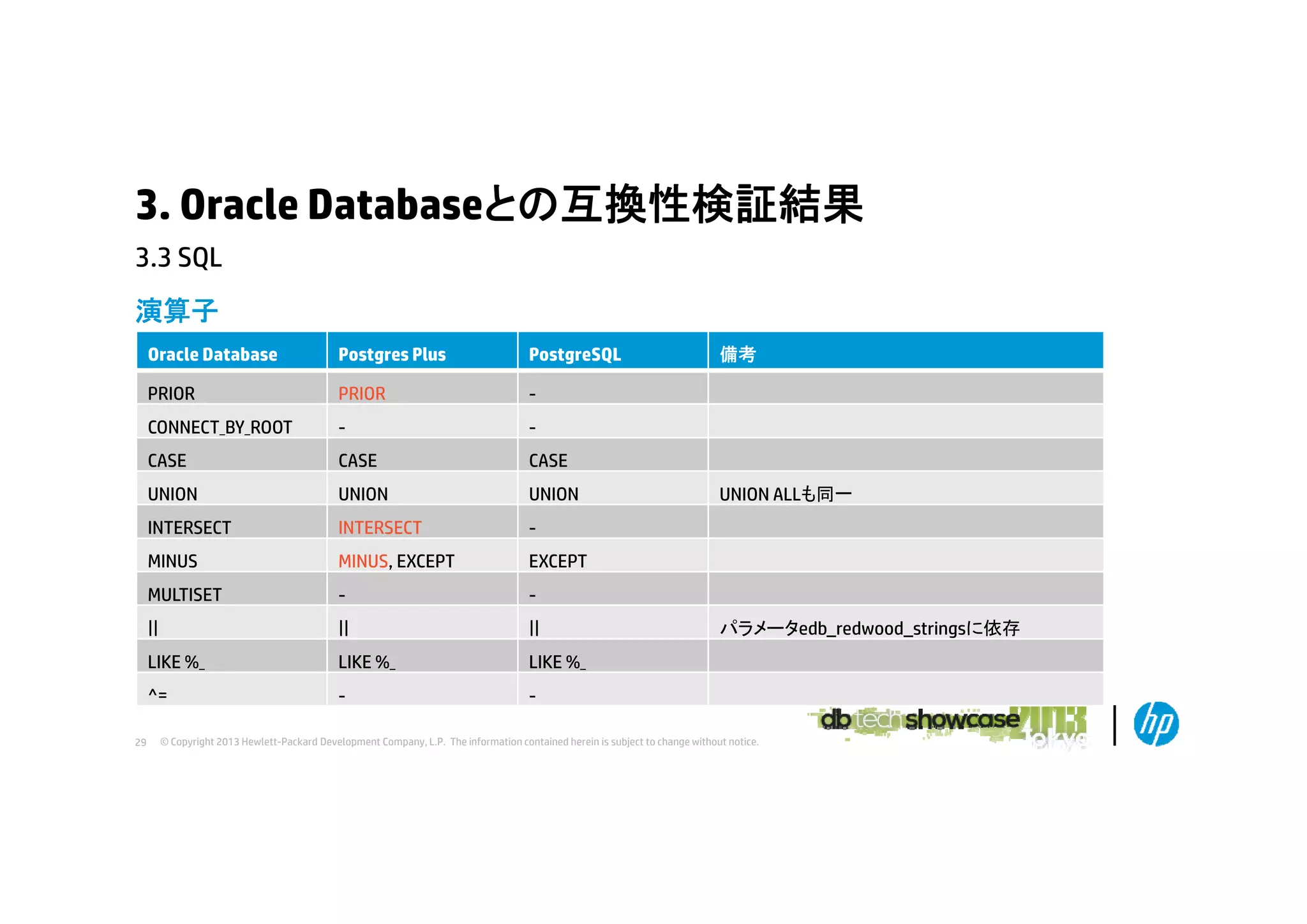 3. Oracle Databaseとの互換性検証結果

3.3 SQL

演算子

| Oracle Database | Postgres Plus | PostgreSQL | 備考 |
|---|---|---|---|
| PRIOR | PRIOR | - | |
| CONNECT_BY_ROOT | - | - | |
| CASE | CASE | CASE | |
| UNION | UNION | UNION | UNION ALLも同一 |
| INTERSECT | INTERSECT | - | |
| MINUS | MINUS, EXCEPT | EXCEPT | |
| MULTISET | - | - | |
| \|\| | \|\| | \|\| | パラメータedb_redwood_stringsに依存 |
| LIKE %_ | LIKE %_ | LIKE %_ | |
| ^= | - | - | |

29 © Copyright 2013 Hewlett-Packard Development Company, L.P. The information contained herein is subject to change without notice.

db tech showcase 2013 Tokyo

hp